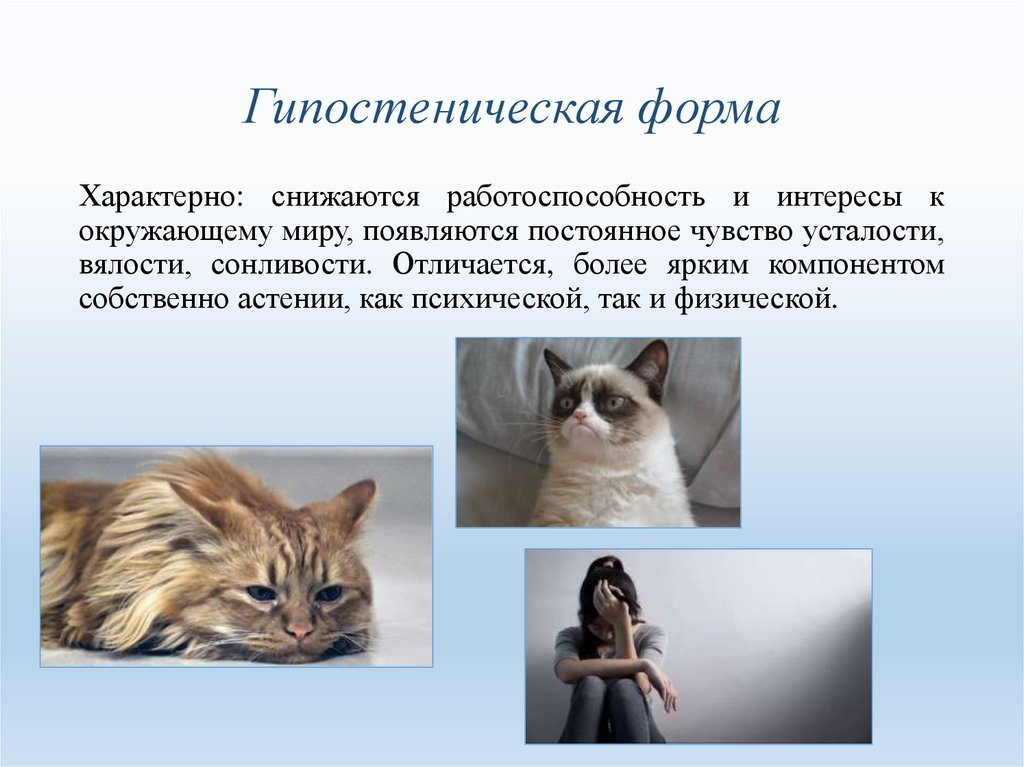 Гипостеническая форма

Характерно: снижаются работоспособность и интересы к окружающему миру, появляются постоянное чувство усталости, вялости, сонливости. Отличается, более ярким компонентом собственно астении, как психической, так и физической.